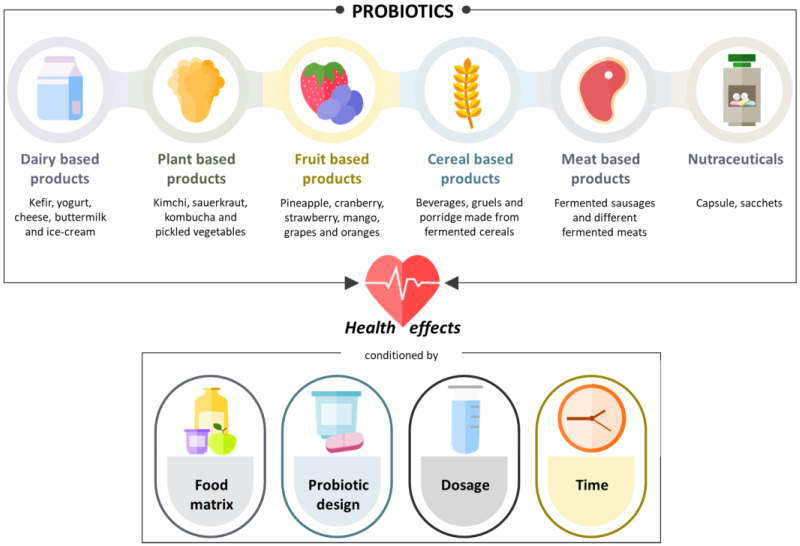 PROBIOTICS

Dairy based products

Kefir, yogurt, cheese, buttermilk and ice-cream

Plant based products

Kimchi, sauerkraut, kombucha and pickled vegetables

Fruit based products

Pineapple, cranberry, strawberry, mango, grapes and oranges

Cereal based products

Beverages, gruels and porridge made from fermented cereals

Meat based products

Fermented sausages and different fermented meats

Nutraceuticals

Capsule, sacchets

Health effects

conditioned by

Food matrix

Probiotic design

Dosage

Time